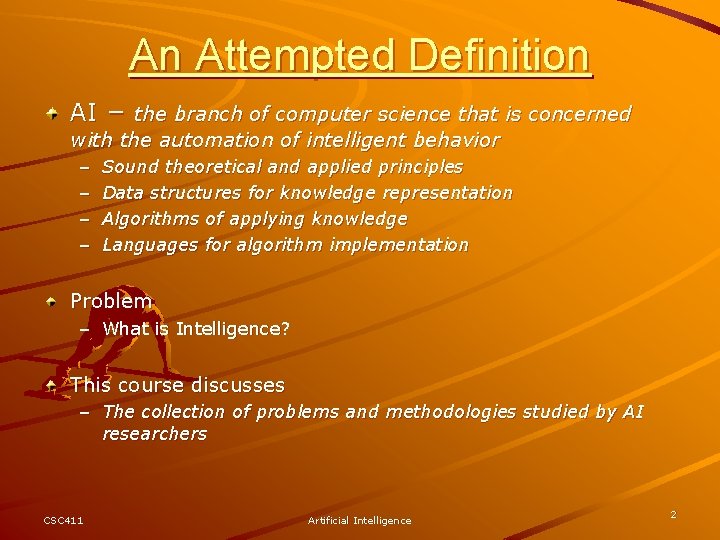 An Attempted Definition

AI – the branch of computer science that is concerned with the automation of intelligent behavior

– Sound theoretical and applied principles
– Data structures for knowledge representation
– Algorithms of applying knowledge
– Languages for algorithm implementation

Problem

– What is Intelligence?

This course discusses

– The collection of problems and methodologies studied by AI researchers

CSC411

Artificial Intelligence

2